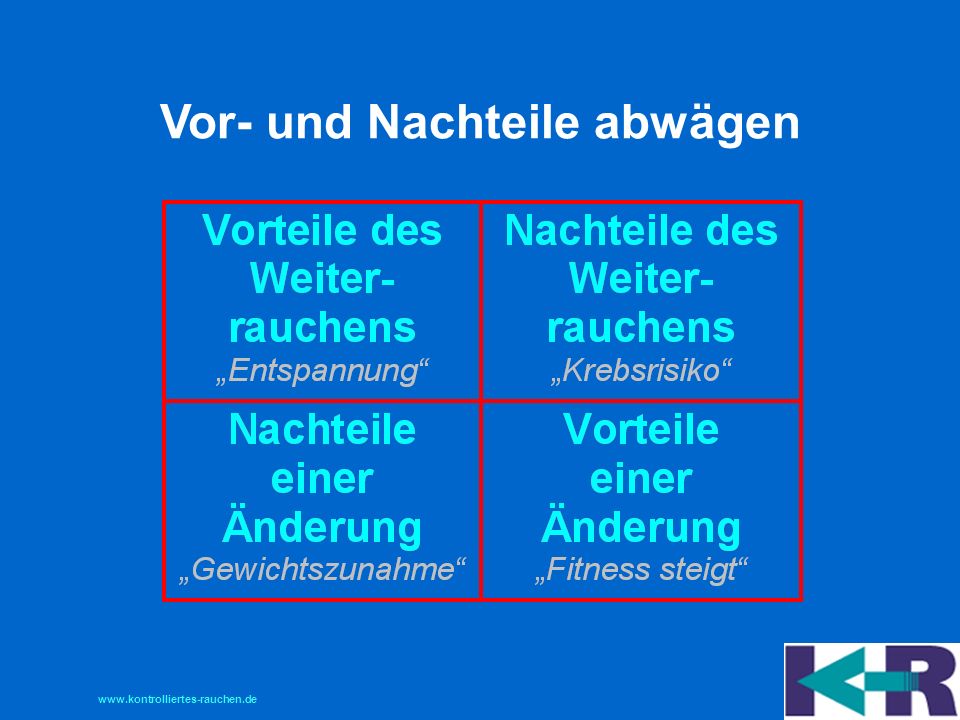 Vor- und Nachteile abwägen

| Vorteile des Weiterrauchens „Entspannung“ | Nachteile des Weiterrauchens „Krebsrisiko“ |
|---|---|
| Nachteile einer Änderung „Gewichtszunahme“ | Vorteile einer Änderung „Fitness steigt“ |

www.kontrolliertes-rauchen.de

KR